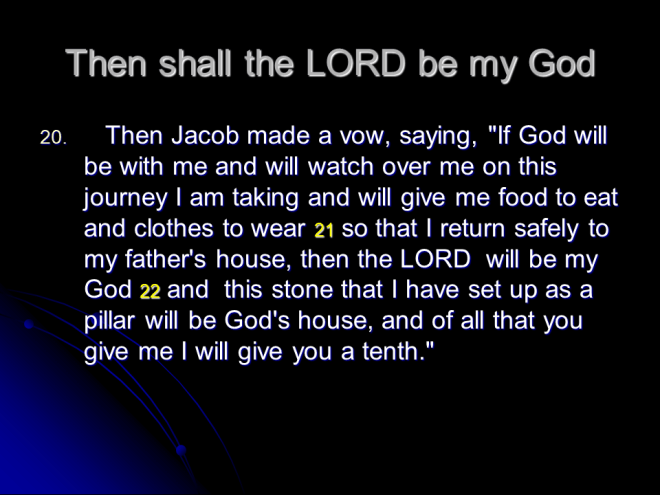 Then shall the LORD be my God

20. Then Jacob made a vow, saying, "If God will be with me and will watch over me on this journey I am taking and will give me food to eat and clothes to wear 21 so that I return safely to my father's house, then the LORD will be my God 22 and this stone that I have set up as a pillar will be God's house, and of all that you give me I will give you a tenth."